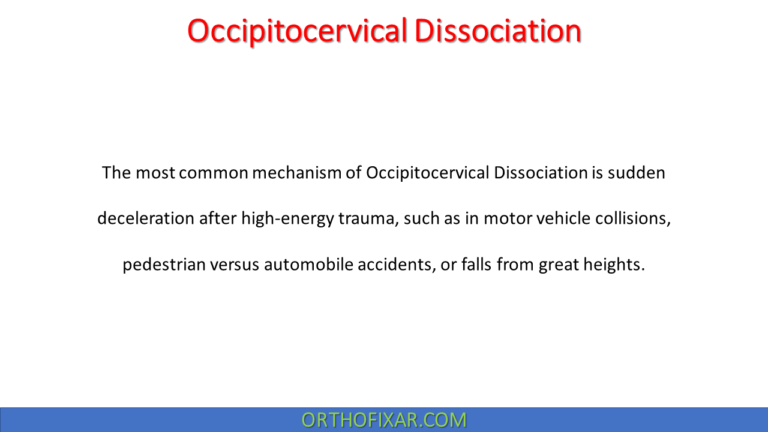 Occipitocervical Dissociation

The most common mechanism of Occipitocervical Dissociation is sudden deceleration after high-energy trauma, such as in motor vehicle collisions, pedestrian versus automobile accidents, or falls from great heights.

ORTHOFIXAR.COM